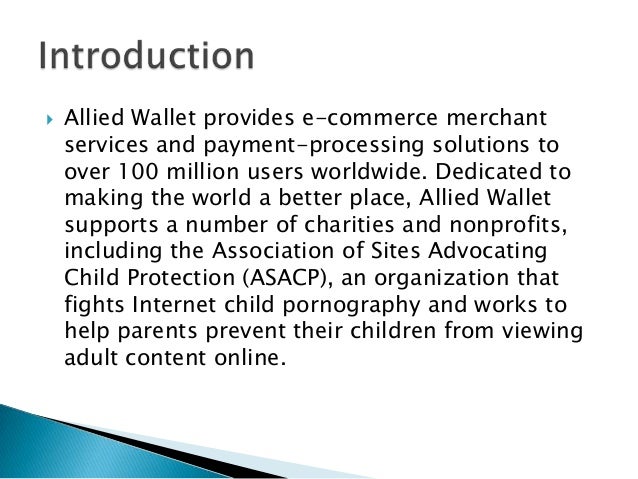 Introduction

Allied Wallet provides e-commerce merchant services and payment-processing solutions to over 100 million users worldwide. Dedicated to making the world a better place, Allied Wallet supports a number of charities and nonprofits, including the Association of Sites Advocating Child Protection (ASACP), an organization that fights Internet child pornography and works to help parents prevent their children from viewing adult content online.